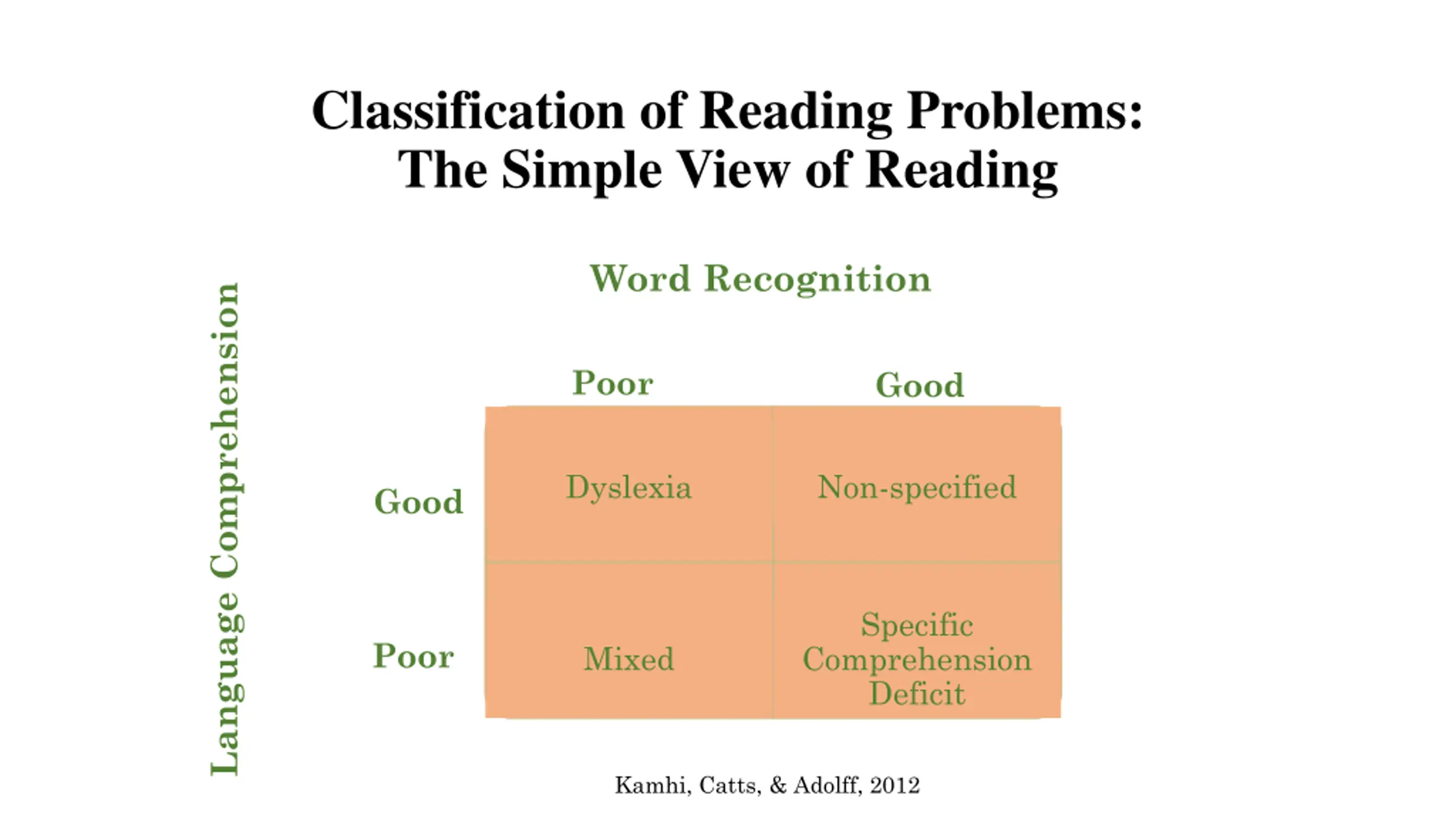 Classification of Reading Problems:
The Simple View of Reading

Word Recognition

Language Comprehension

| | Poor | Good |
|---|---|---|
| Good | Dyslexia | Non-specified |
| Poor | Mixed | Specific Comprehension Deficit |

Kamhi, Catts, & Adolff, 2012